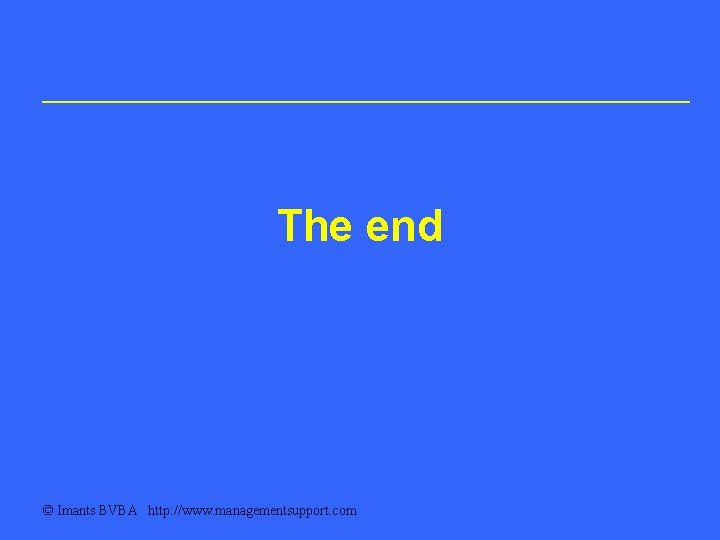 The end

© Imants BVBA http://www.managementsupport.com